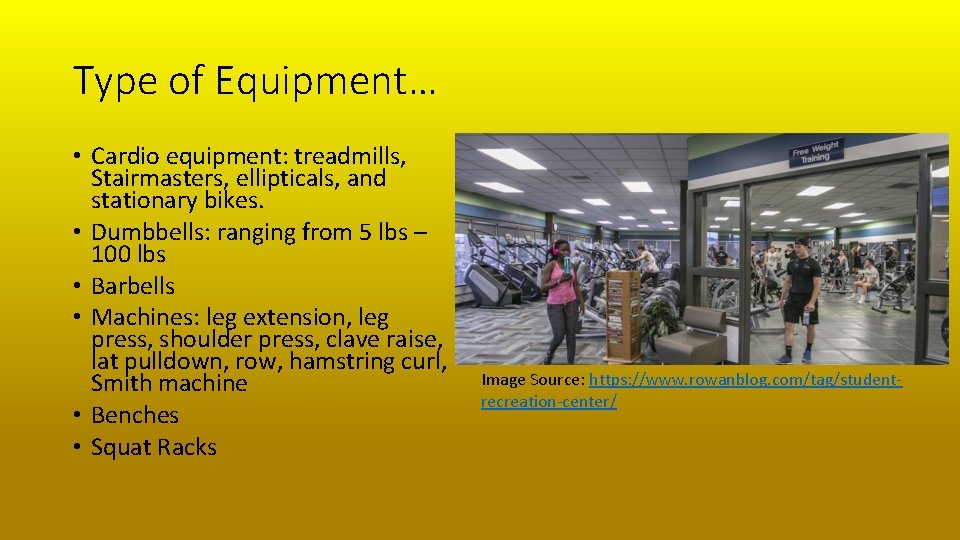 Type of Equipment…

• Cardio equipment: treadmills, Stairmasters, ellipticals, and stationary bikes.
• Dumbbells: ranging from 5 lbs – 100 lbs
• Barbells
• Machines: leg extension, leg press, shoulder press, clave raise, lat pulldown, row, hamstring curl, Smith machine
• Benches
• Squat Racks

Free Weight Training

Image Source: https://www.rowanblog.com/tag/student-recreation-center/